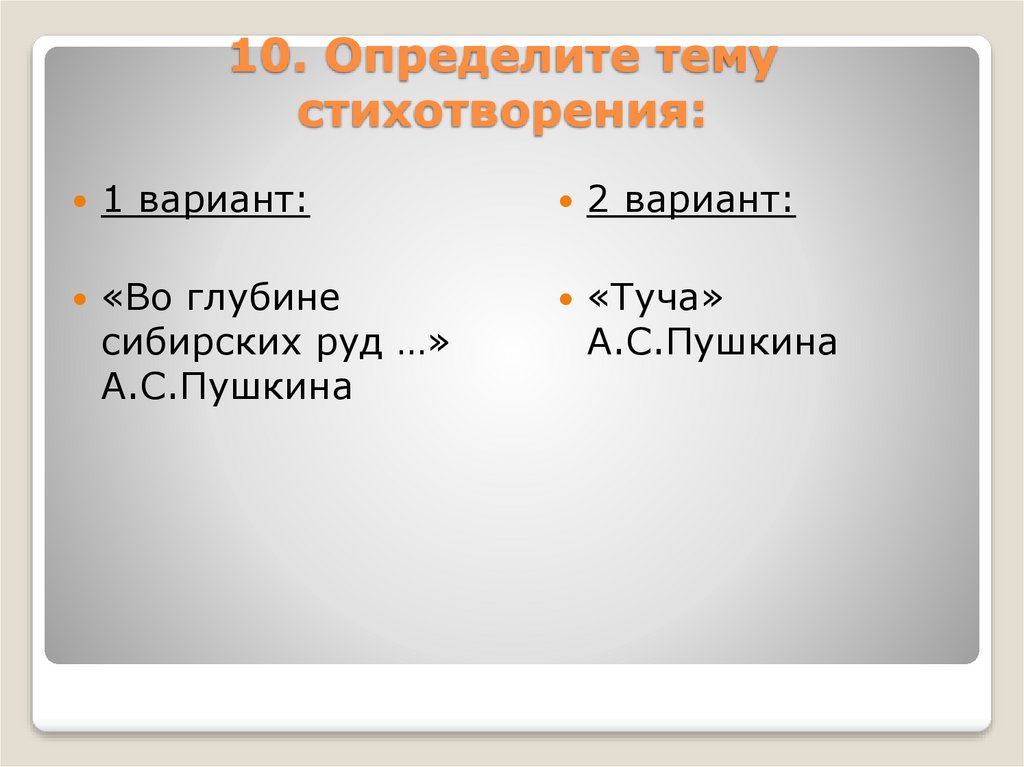 10. Определите тему стихотворения:

1 вариант:

«Во глубине сибирских руд …» А.С.Пушкина

2 вариант:

«Туча» А.С.Пушкина